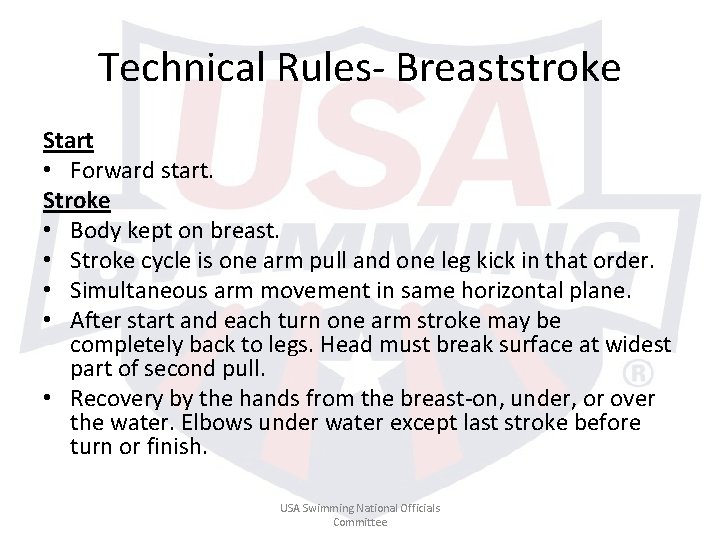 Technical Rules- Breaststroke

Start
• Forward start.

Stroke
• Body kept on breast.
• Stroke cycle is one arm pull and one leg kick in that order.
• Simultaneous arm movement in same horizontal plane.
• After start and each turn one arm stroke may be completely back to legs. Head must break surface at widest part of second pull.
• Recovery by the hands from the breast-on, under, or over the water. Elbows under water except last stroke before turn or finish.

USA SWIMMING ®

USA Swimming National Officials Committee